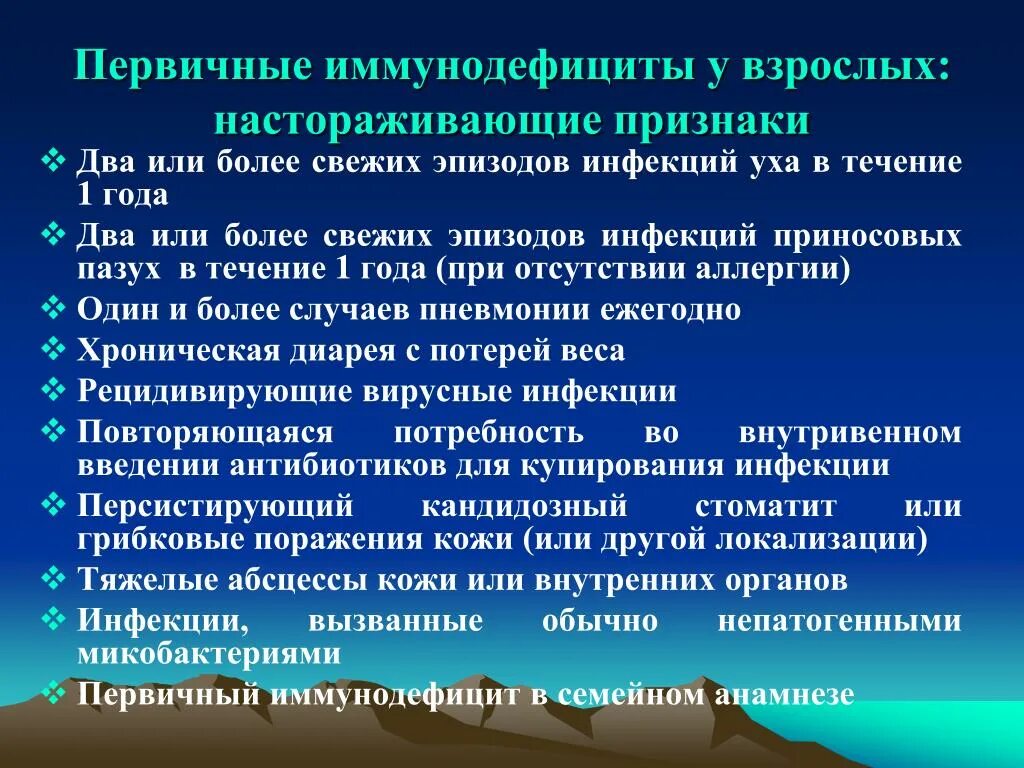 Первичные иммунодефициты у взрослых: настораживающие признаки

❖ Два или более свежих эпизодов инфекций уха в течение 1 года
❖ Два или более свежих эпизодов инфекций приносовых пазух в течение 1 года (при отсутствии аллергии)
❖ Один и более случаев пневмонии ежегодно
❖ Хроническая диарея с потерей веса
❖ Рецидивирующие вирусные инфекции
❖ Повторяющаяся потребность во внутривенном введении антибиотиков для купирования инфекции
❖ Персистирующий кандидозный стоматит или грибковые поражения кожи (или другой локализации)
❖ Тяжелые абсцессы кожи или внутренних органов
❖ Инфекции, вызванные обычно непатогенными микобактериями
❖ Первичный иммунодефицит в семейном анамнезе